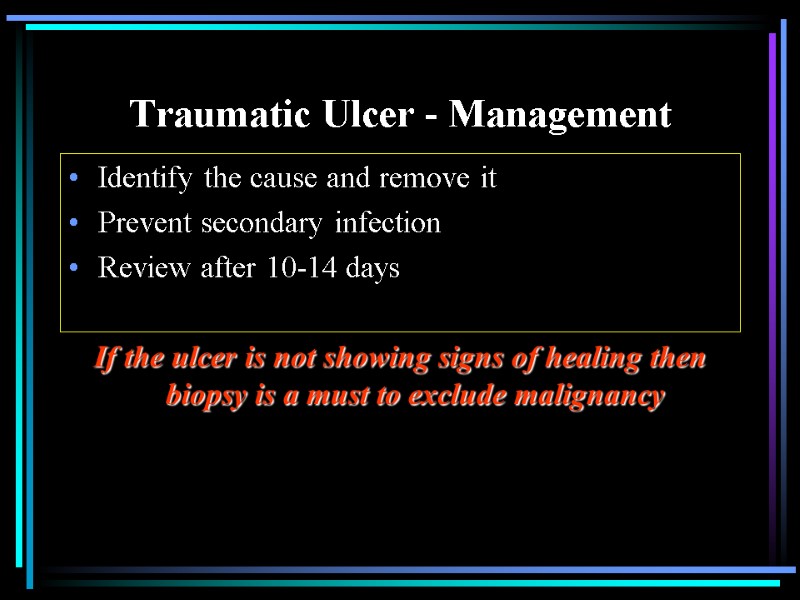 Traumatic Ulcer - Management

• Identify the cause and remove it
• Prevent secondary infection
• Review after 10-14 days

If the ulcer is not showing signs of healing then biopsy is a must to exclude malignancy